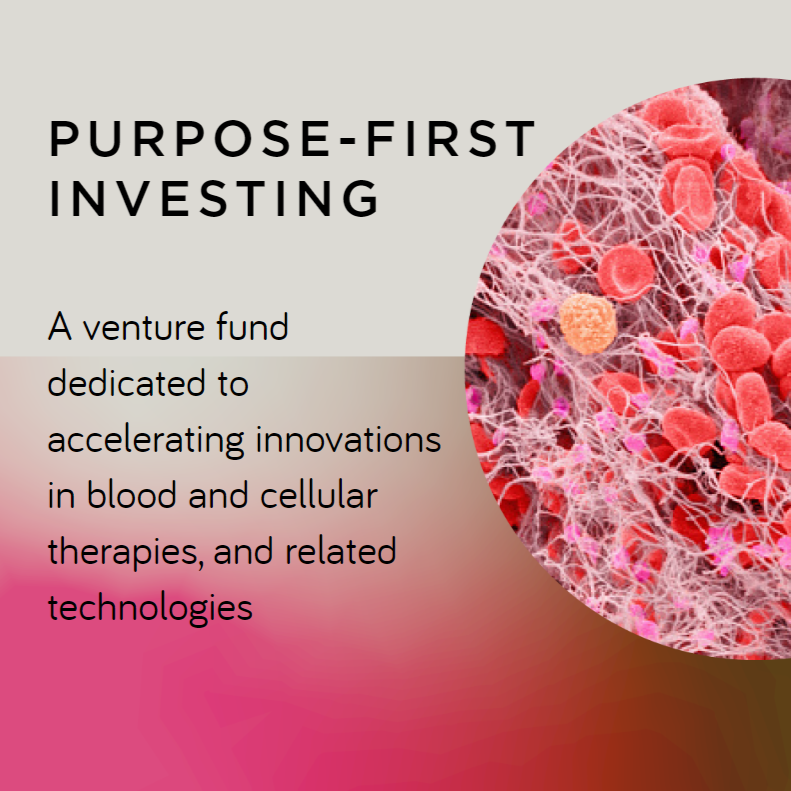 PURPOSE-FIRST INVESTING

A venture fund dedicated to accelerating innovations in blood and cellular therapies, and related technologies